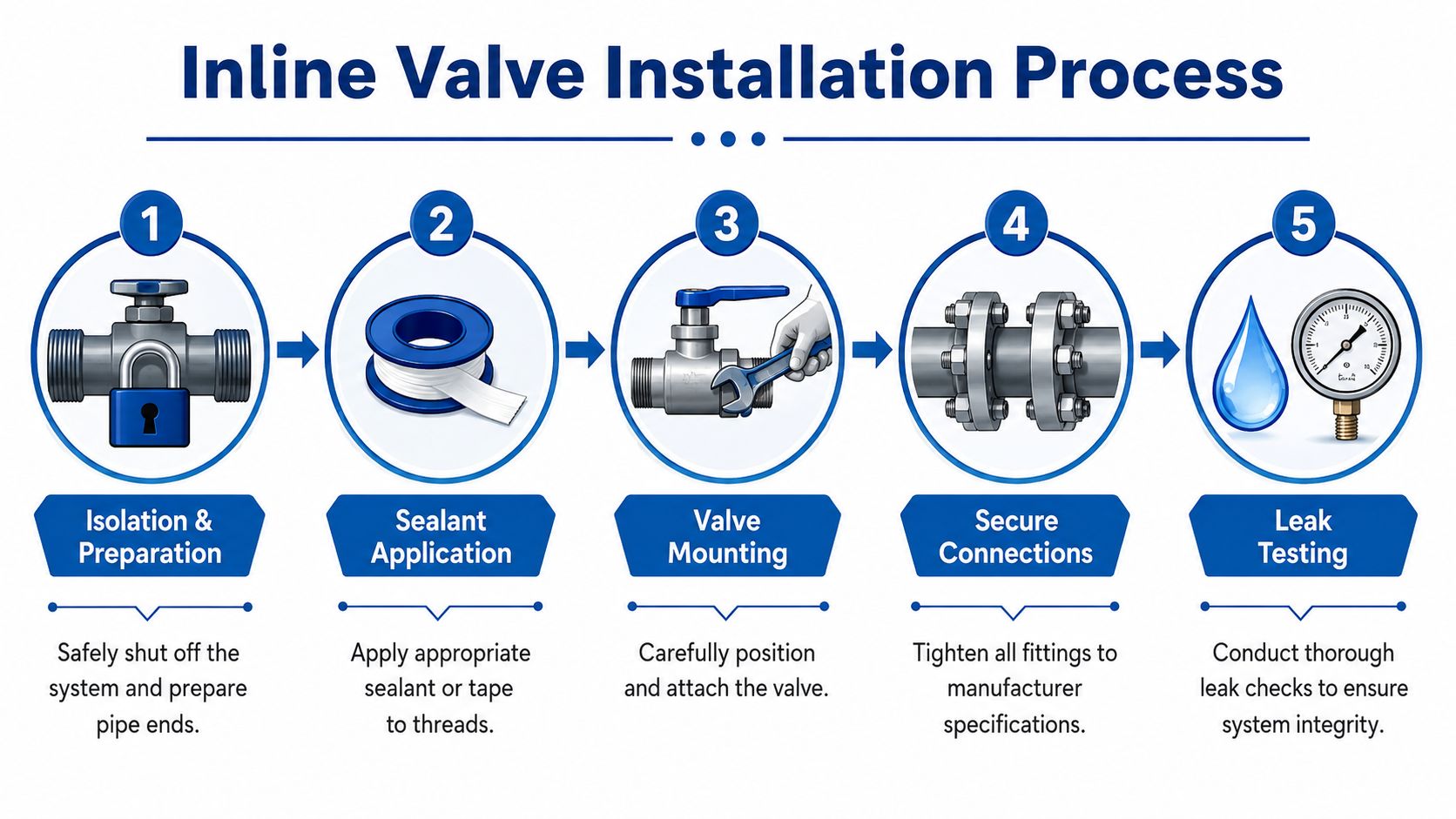 Inline Valve Installation Process

1

Isolation & Preparation

Safely shut off the system and prepare pipe ends.

2

Sealant Application

Apply appropriate sealant or tape to threads.

3

Valve Mounting

Carefully position and attach the valve.

4

Secure Connections

Tighten all fittings to manufacturer specifications.

5

Leak Testing

Conduct thorough leak checks to ensure system integrity.